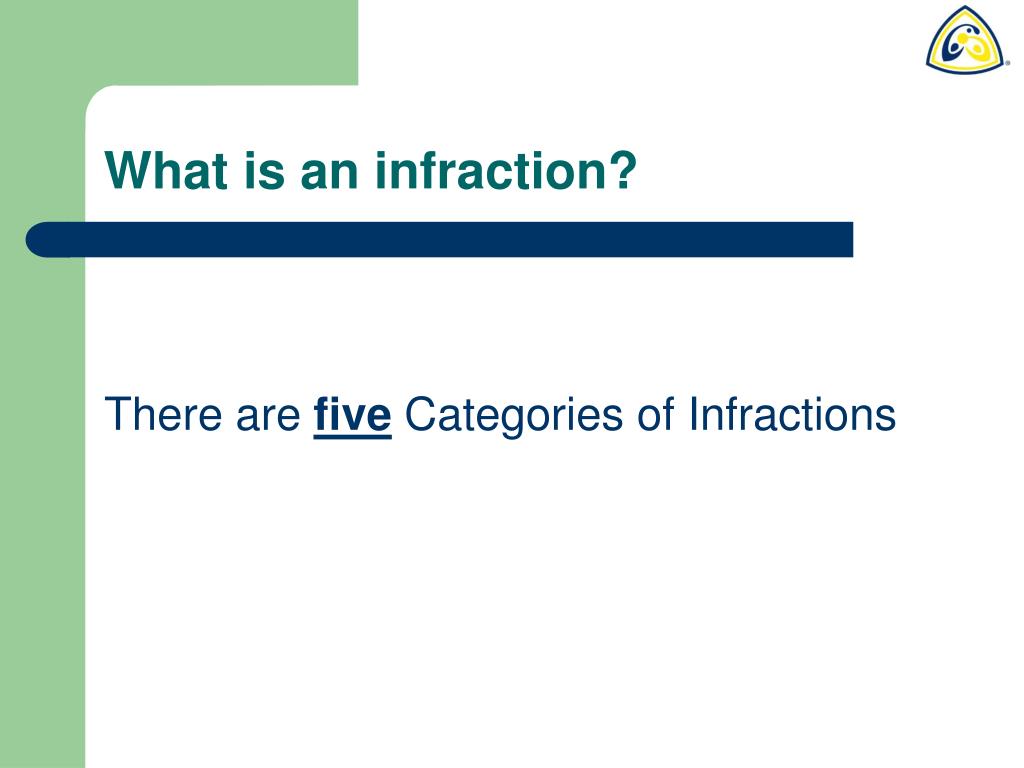 What is an infraction?

There are five Categories of Infractions